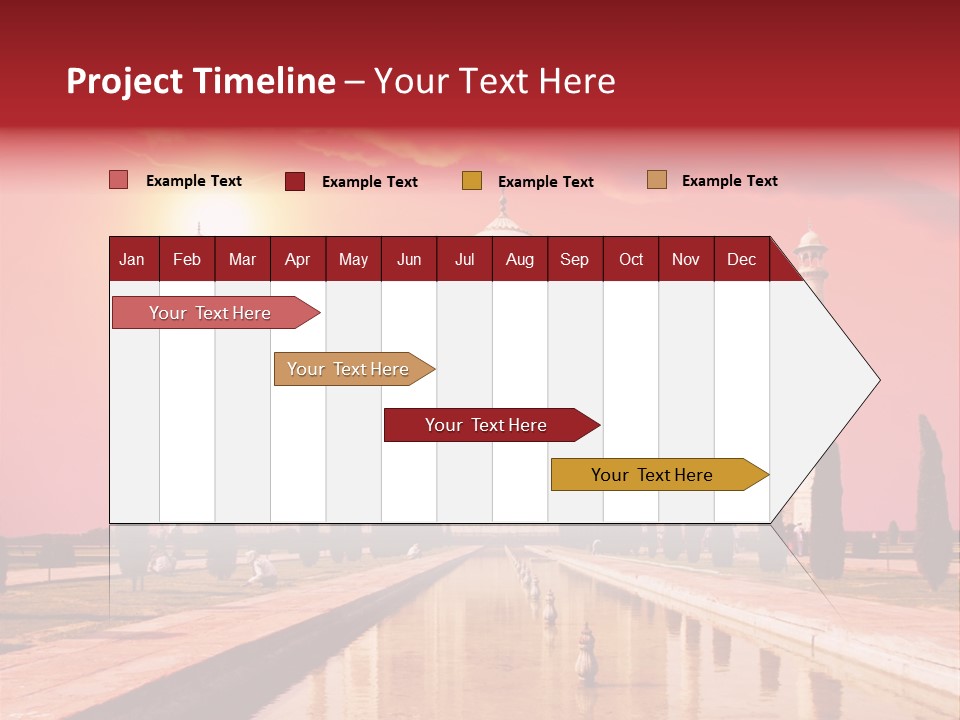 Project Timeline – Your Text Here

Example Text
Example Text
Example Text
Example Text

| Jan | Feb | Mar | Apr | May | Jun | Jul | Aug | Sep | Oct | Nov | Dec |
|---|---|---|---|---|---|---|---|---|---|---|---|

Your Text Here

Your Text Here

Your Text Here

Your Text Here